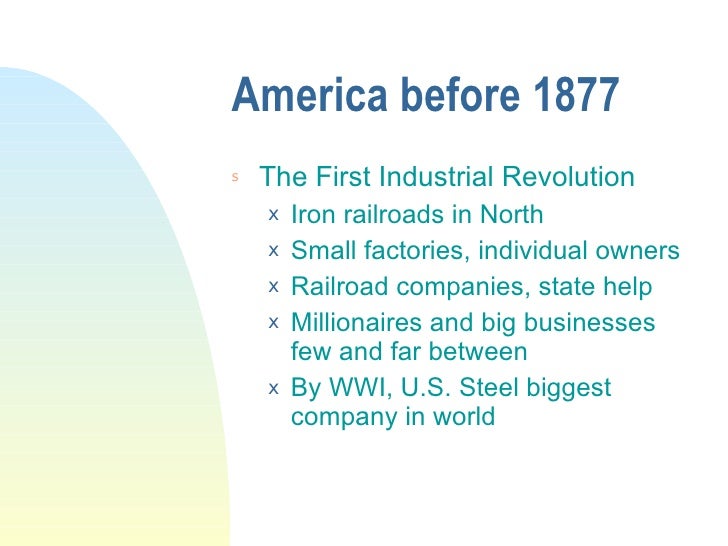 America before 1877

s The First Industrial Revolution

x Iron railroads in North
x Small factories, individual owners
x Railroad companies, state help
x Millionaires and big businesses few and far between
x By WWI, U.S. Steel biggest company in world